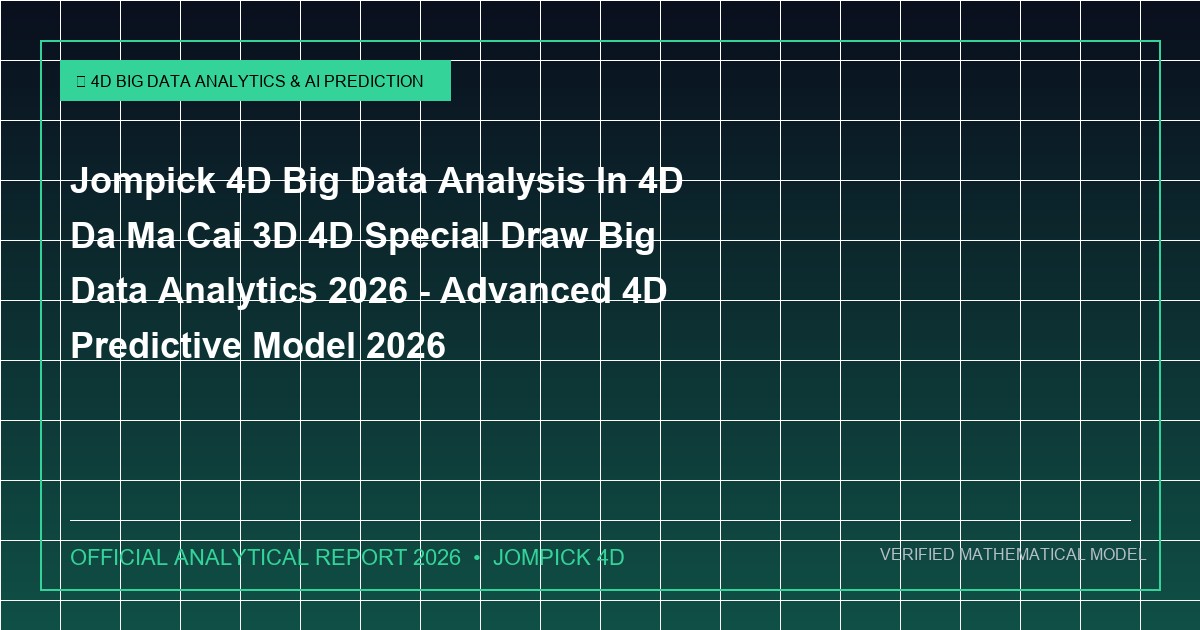 4D BIG DATA ANALYTICS & AI PREDICTION

Jompick 4D Big Data Analysis In 4D Da Ma Cai 3D 4D Special Draw Big Data Analytics 2026 - Advanced 4D Predictive Model 2026

OFFICIAL ANALYTICAL REPORT 2026 • JOMPICK 4D

VERIFIED MATHEMATICAL MODEL